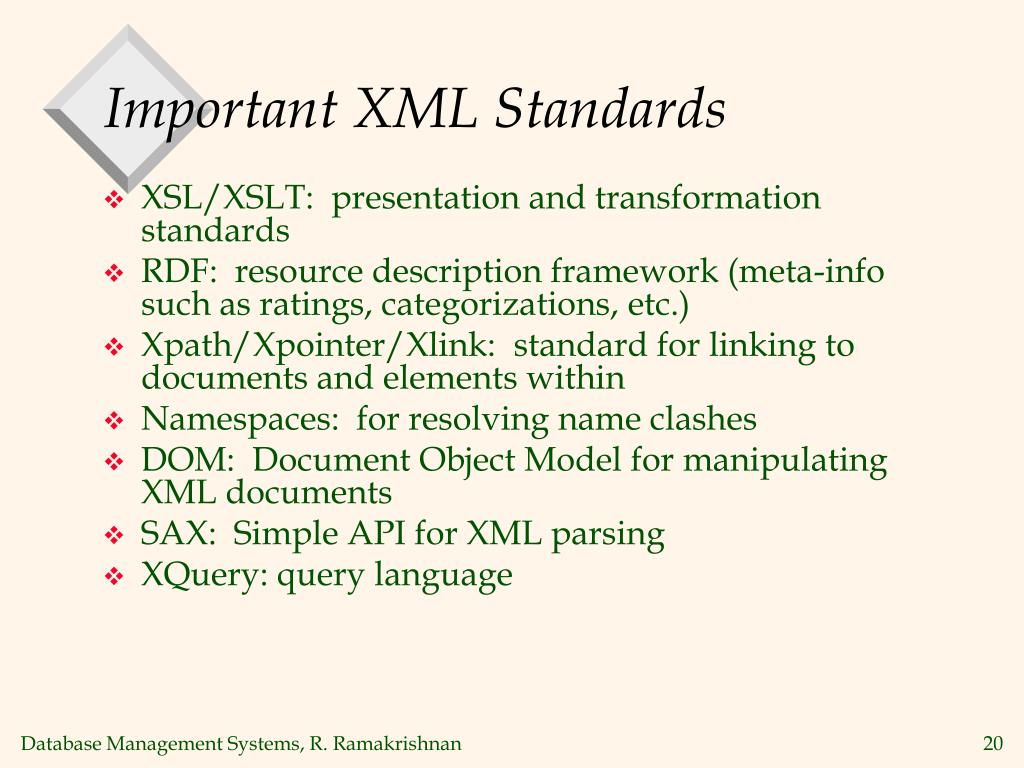 Important XML Standards

❖ XSL/XSLT: presentation and transformation standards
❖ RDF: resource description framework (meta-info such as ratings, categorizations, etc.)
❖ Xpath/Xpointer/Xlink: standard for linking to documents and elements within
❖ Namespaces: for resolving name clashes
❖ DOM: Document Object Model for manipulating XML documents
❖ SAX: Simple API for XML parsing
❖ XQuery: query language

Database Management Systems, R. Ramakrishnan

20